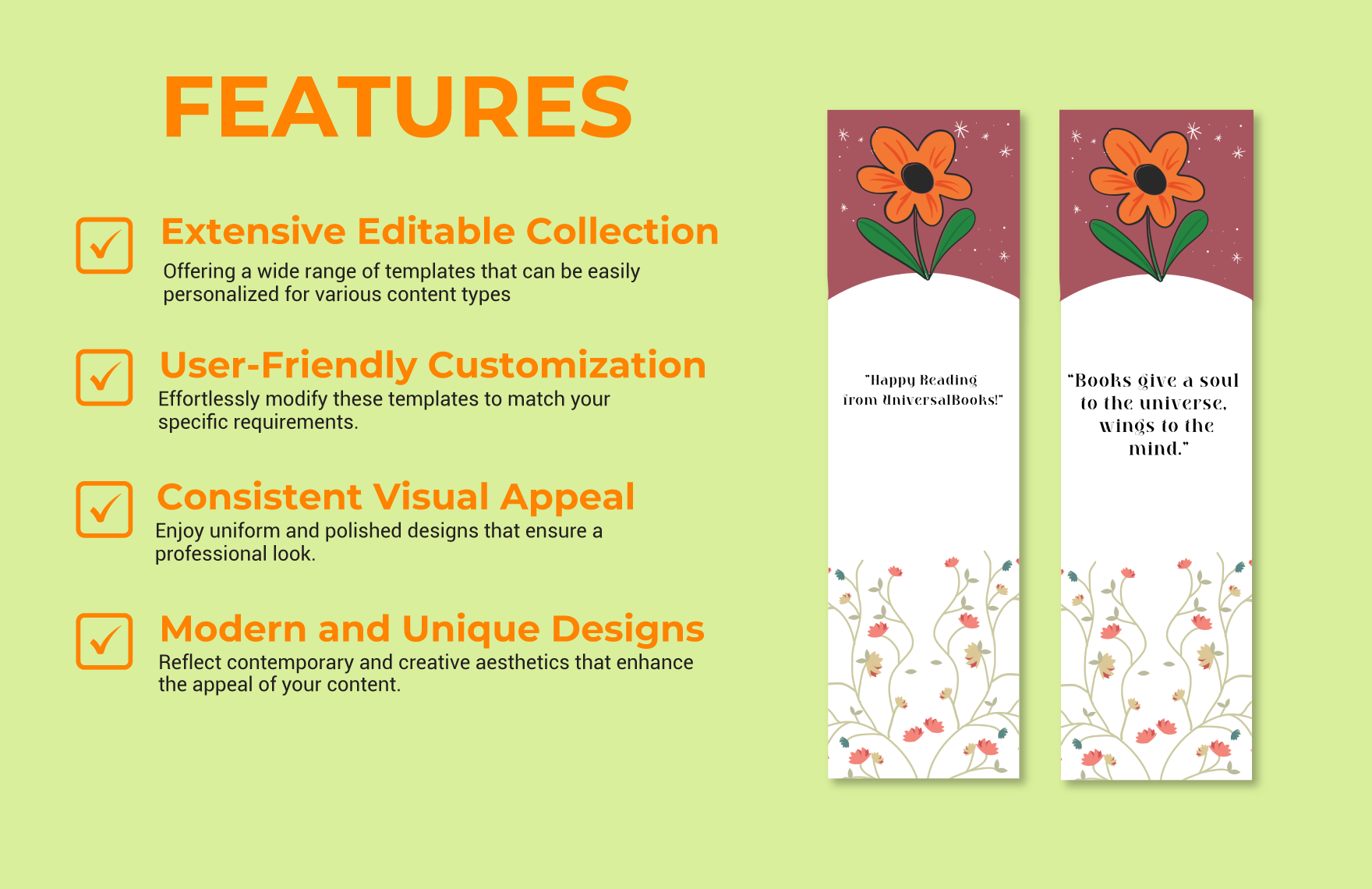 FEATURES

Extensive Editable Collection
Offering a wide range of templates that can be easily personalized for various content types

User-Friendly Customization
Effortlessly modify these templates to match your specific requirements.

Consistent Visual Appeal
Enjoy uniform and polished designs that ensure a professional look.

Modern and Unique Designs
Reflect contemporary and creative aesthetics that enhance the appeal of your content.

"Happy Reading from UniversalBooks!"

"Books give a soul to the universe, wings to the mind."